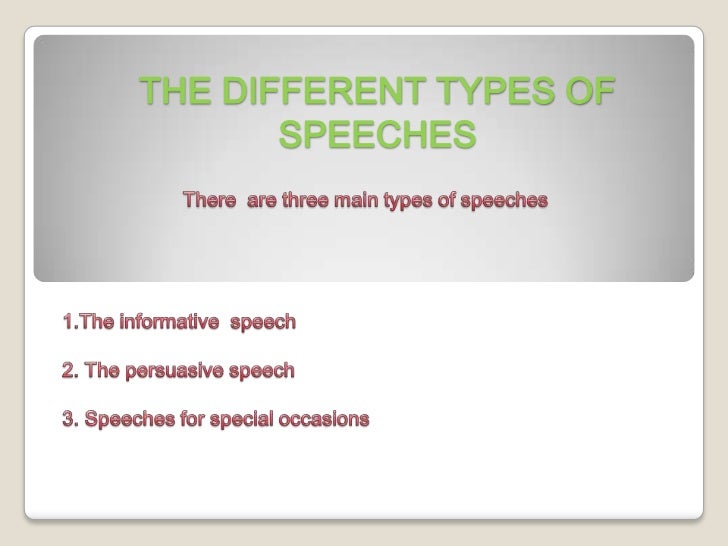 THE DIFFERENT TYPES OF SPEECHES

There are three main types of speeches

1.The informative speech

2. The persuasive speech

3. Speeches for special occasions